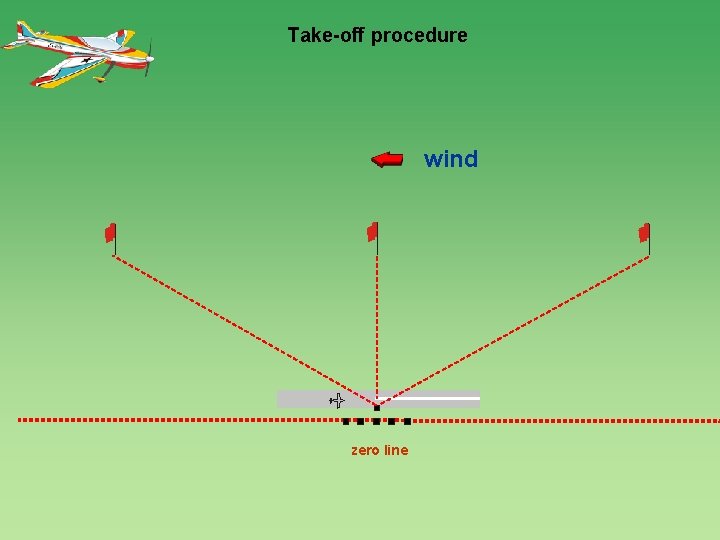 Take-off procedure

wind

zero line